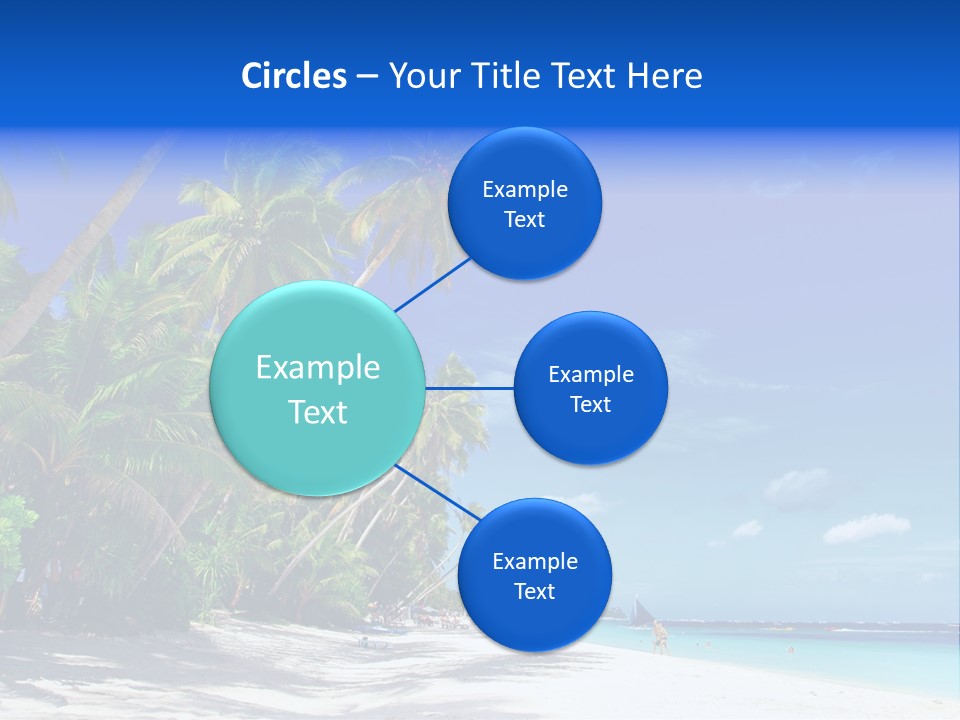 Circles – Your Title Text Here

Example Text

Example Text

Example Text

Example Text